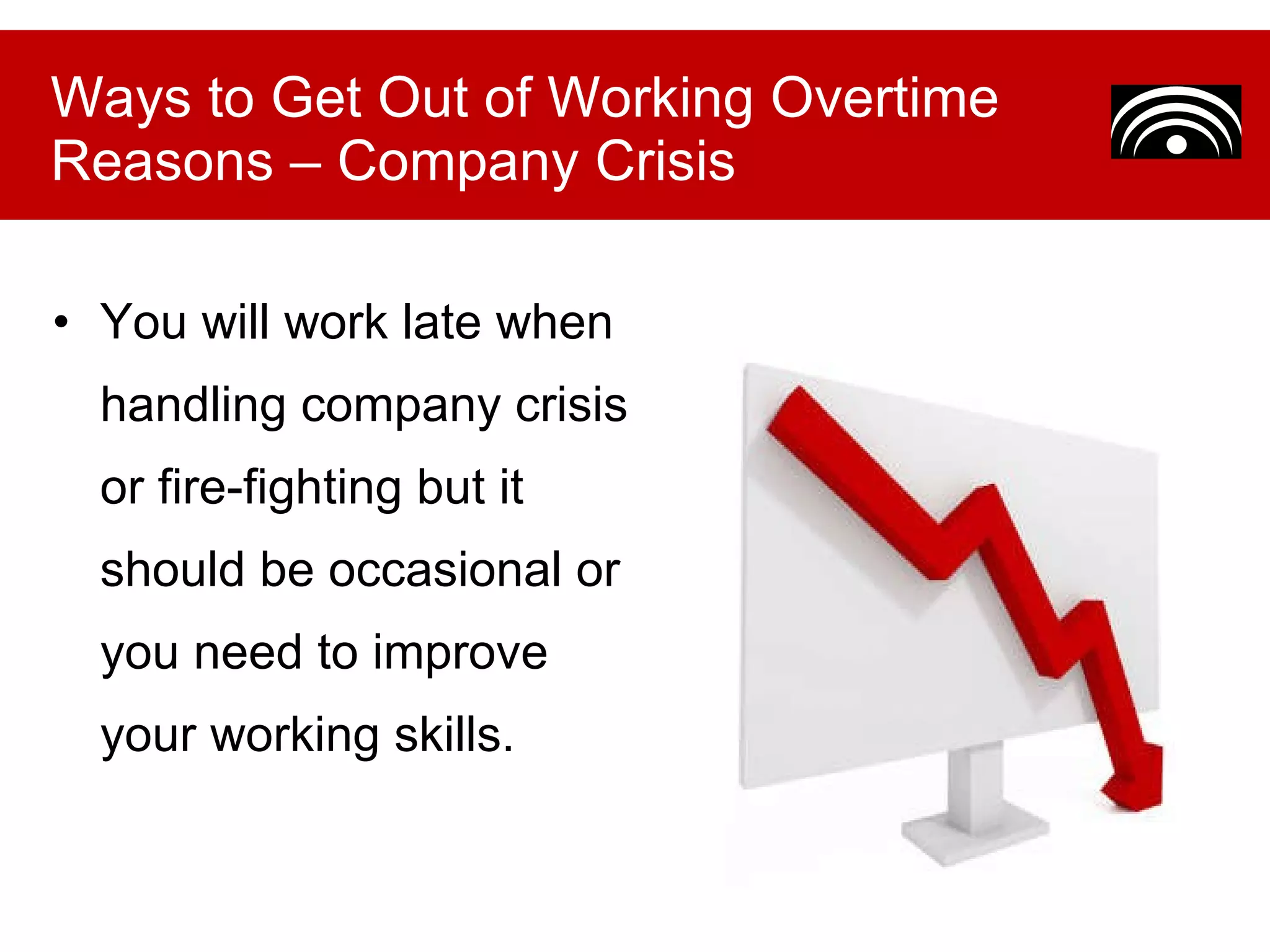 Ways to Get Out of Working Overtime
Reasons – Company Crisis

• You will work late when handling company crisis or fire-fighting but it should be occasional or you need to improve your working skills.